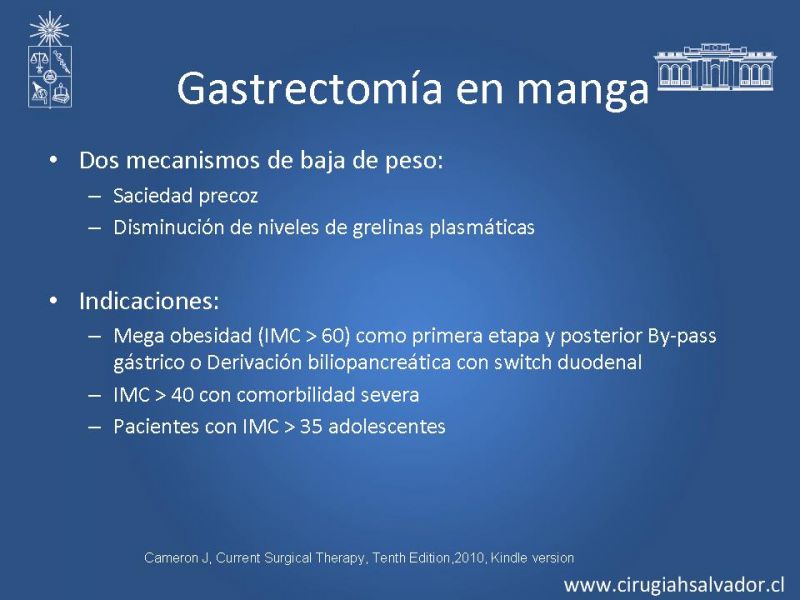 Gastrectomía en manga

• Dos mecanismos de baja de peso:
– Saciedad precoz
– Disminución de niveles de grelinas plasmáticas

• Indicaciones:
– Mega obesidad (IMC > 60) como primera etapa y posterior By-pass gástrico o Derivación biliopancreática con switch duodenal
– IMC > 40 con comorbilidad severa
– Pacientes con IMC > 35 adolescentes

Cameron J, Current Surgical Therapy, Tenth Edition,2010, Kindle version

www.cirugiahsalvador.cl